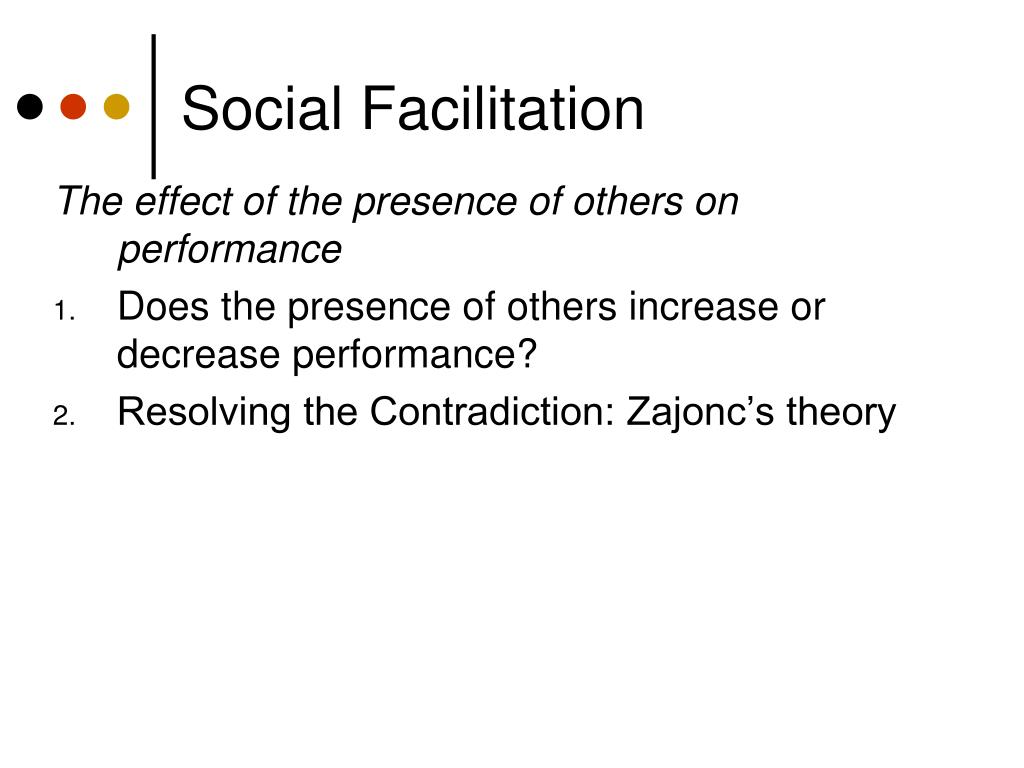 Social Facilitation

The effect of the presence of others on performance

1. Does the presence of others increase or decrease performance?
2. Resolving the Contradiction: Zajonc's theory